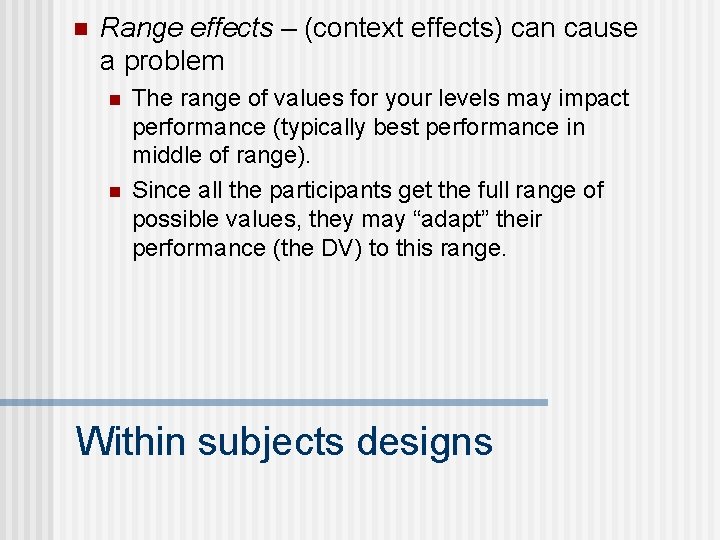 Range effects – (context effects) can cause a problem

The range of values for your levels may impact performance (typically best performance in middle of range).

Since all the participants get the full range of possible values, they may “adapt” their performance (the DV) to this range.

Within subjects designs